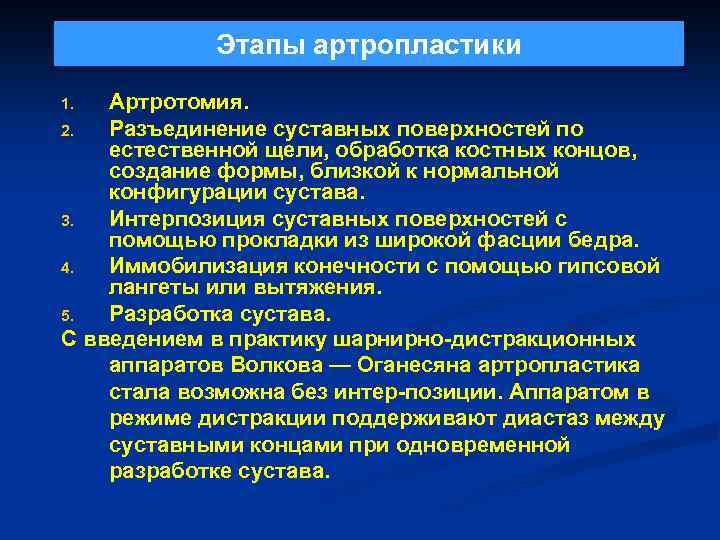 Этапы артропластики

1. Артротомия.
2. Разъединение суставных поверхностей по естественной щели, обработка костных концов, создание формы, близкой к нормальной конфигурации сустава.
3. Интерпозиция суставных поверхностей с помощью прокладки из широкой фасции бедра.
4. Иммобилизация конечности с помощью гипсовой лангеты или вытяжения.
5. Разработка сустава.

С введением в практику шарнирно-дистракционных аппаратов Волкова — Оганесяна артропластика стала возможна без интер-позиции. Аппаратом в режиме дистракции поддерживают диастаз между суставными концами при одновременной разработке сустава.